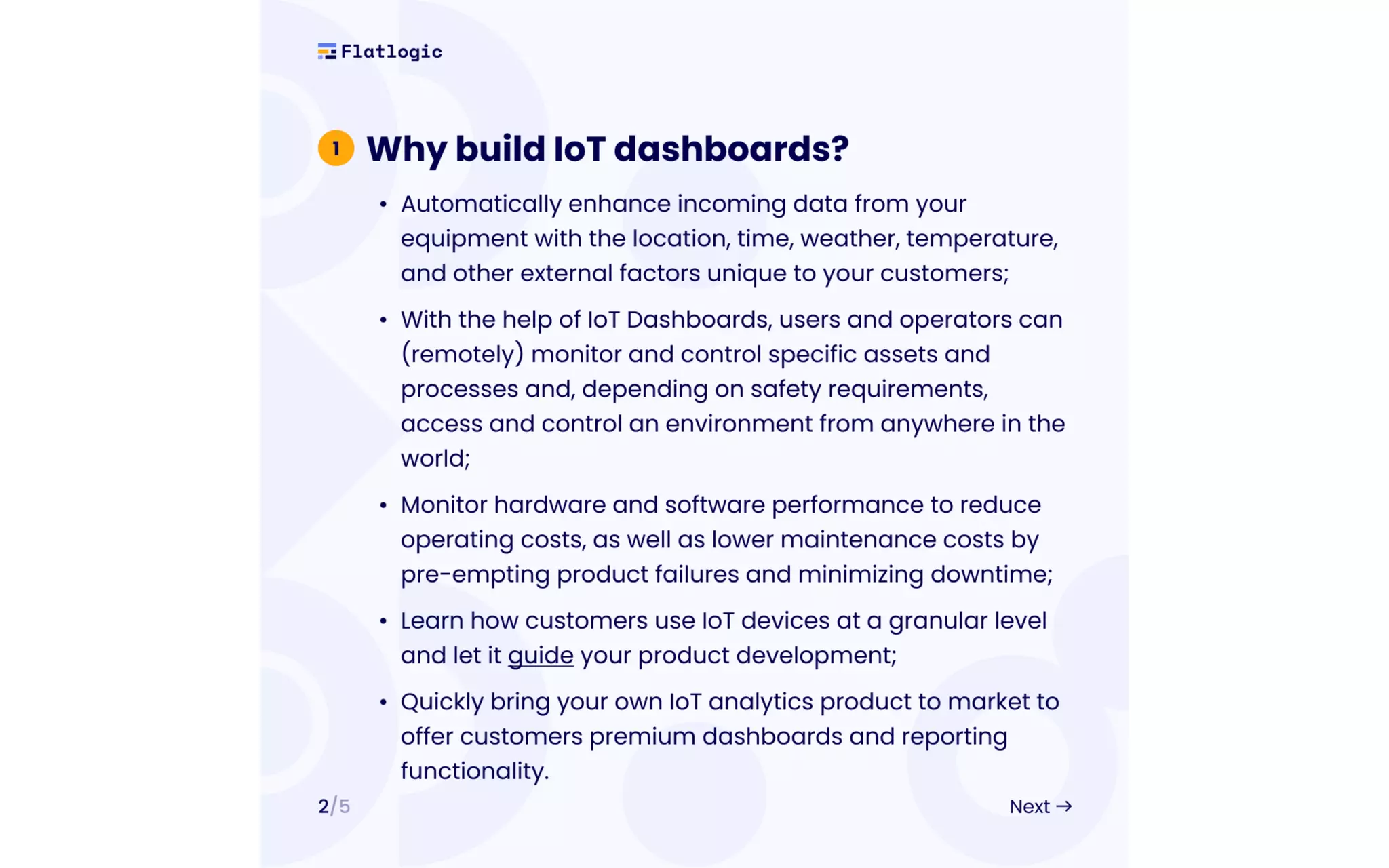 Flatlogic

1 Why build IoT dashboards?

• Automatically enhance incoming data from your equipment with the location, time, weather, temperature, and other external factors unique to your customers;

• With the help of IoT Dashboards, users and operators can (remotely) monitor and control specific assets and processes and, depending on safety requirements, access and control an environment from anywhere in the world;

• Monitor hardware and software performance to reduce operating costs, as well as lower maintenance costs by pre-empting product failures and minimizing downtime;

• Learn how customers use IoT devices at a granular level and let it guide your product development;

• Quickly bring your own IoT analytics product to market to offer customers premium dashboards and reporting functionality.

2/5

Next →